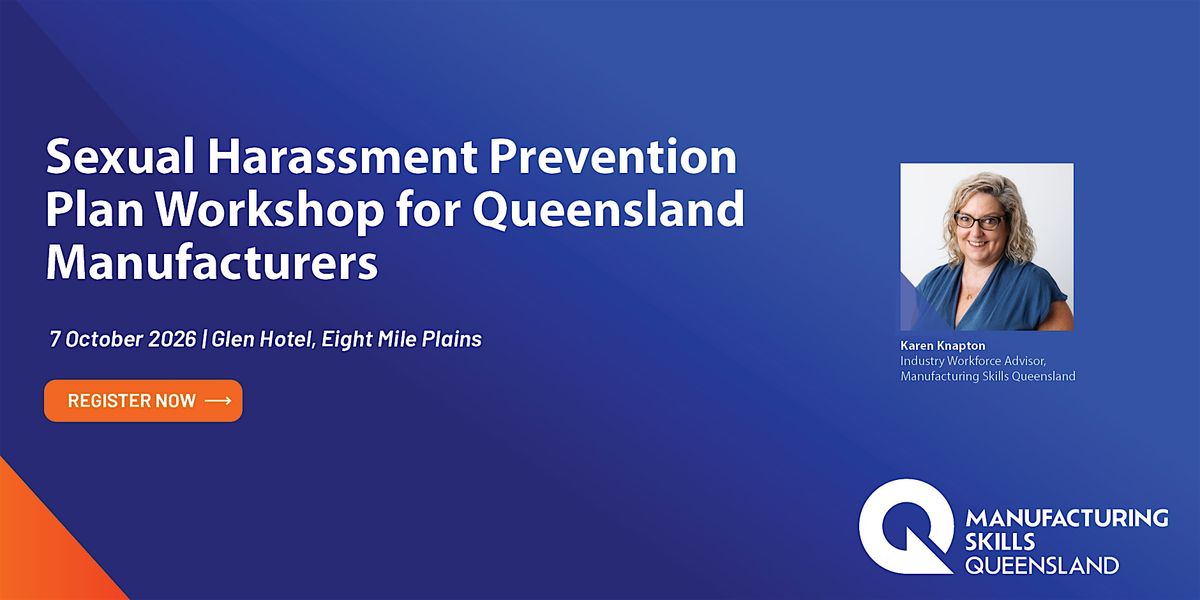 Sexual Harassment Prevention Plan Workshop for Queensland Manufacturers

7 October 2026 | Glen Hotel, Eight Mile Plains

REGISTER NOW ⟶

Karen Knapton
Industry Workforce Advisor,
Manufacturing Skills Queensland

MANUFACTURING
SKILLS
QUEENSLAND